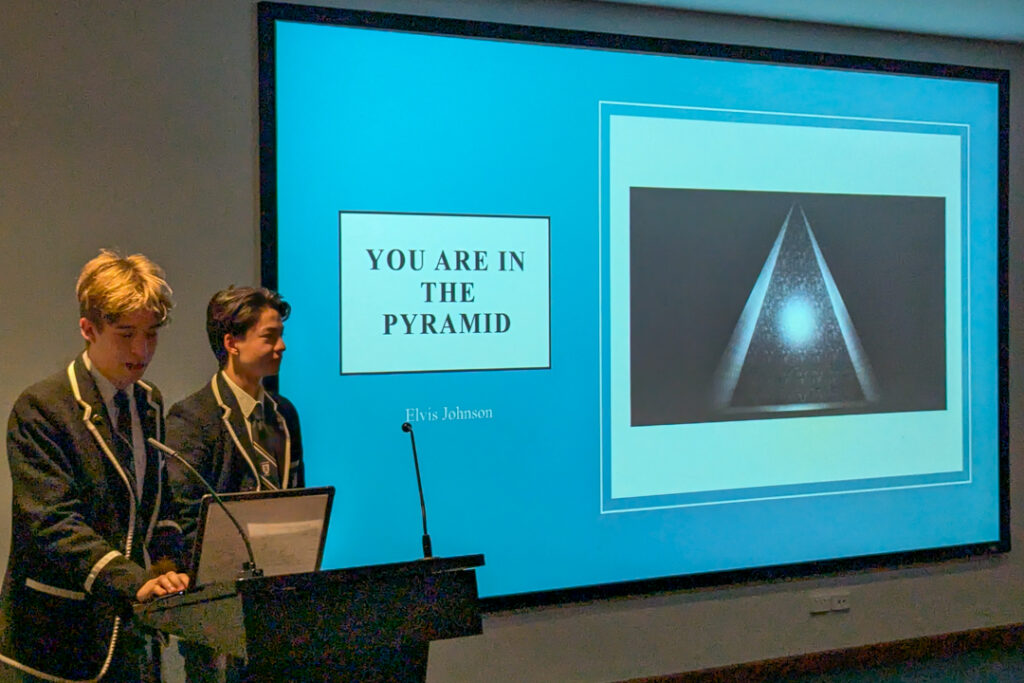 YOU ARE IN THE PYRAMID

Elvis Johnson